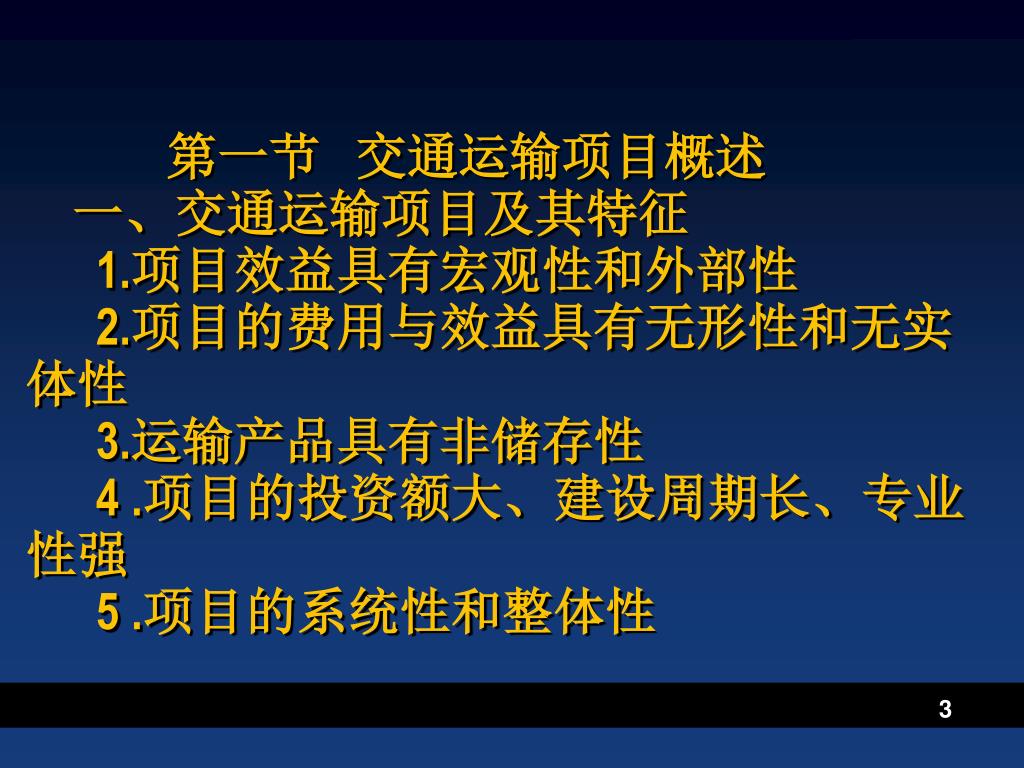 第一节 交通运输项目概述

一、交通运输项目及其特征

1.项目效益具有宏观性和外部性

2.项目的费用与效益具有无形性和无实体性

3.运输产品具有非储存性

4 .项目的投资额大、建设周期长、专业性强

5 .项目的系统性和整体性

3